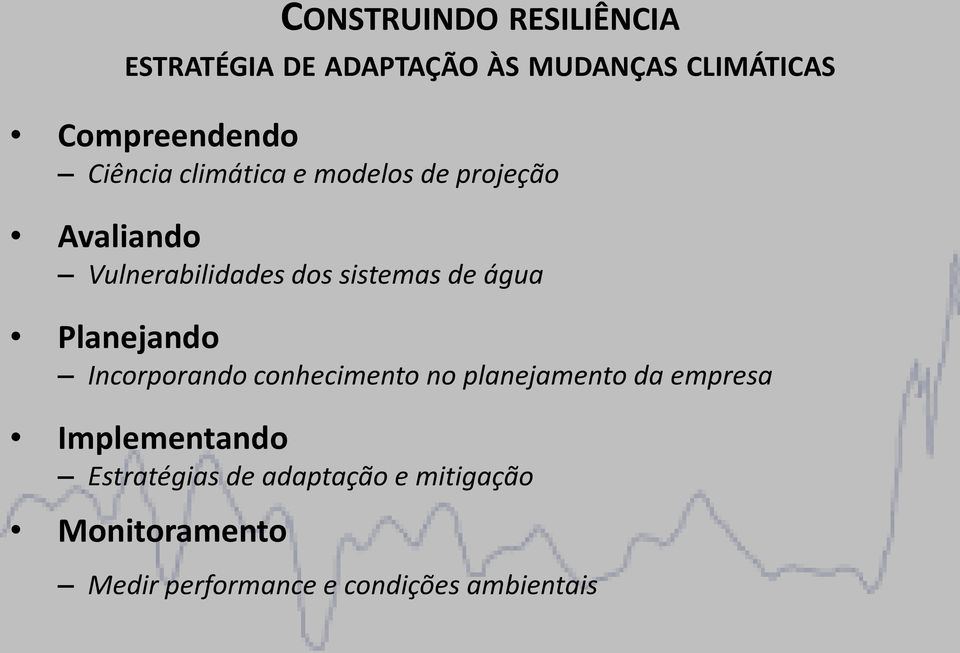 CONSTRUINDO RESILIÊNCIA
ESTRATÉGIA DE ADAPTAÇÃO ÀS MUDANÇAS CLIMÁTICAS

• Compreendendo
– Ciência climática e modelos de projeção

• Avaliando
– Vulnerabilidades dos sistemas de água

• Planejando
– Incorporando conhecimento no planejamento da empresa

• Implementando
– Estratégias de adaptação e mitigação

• Monitoramento
– Medir performance e condições ambientais